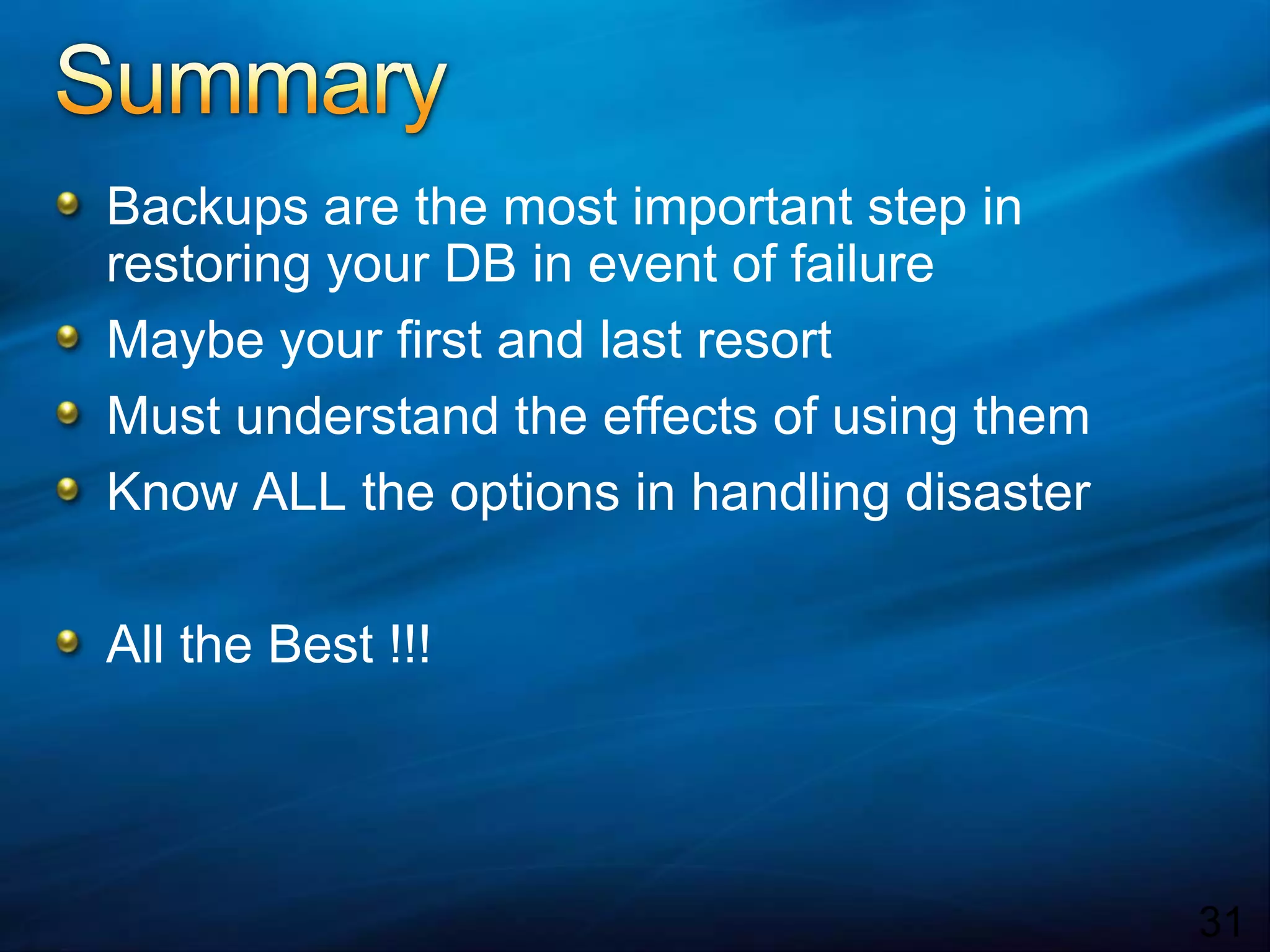 Summary

Backups are the most important step in restoring your DB in event of failure

Maybe your first and last resort

Must understand the effects of using them

Know ALL the options in handling disaster

All the Best !!!

31